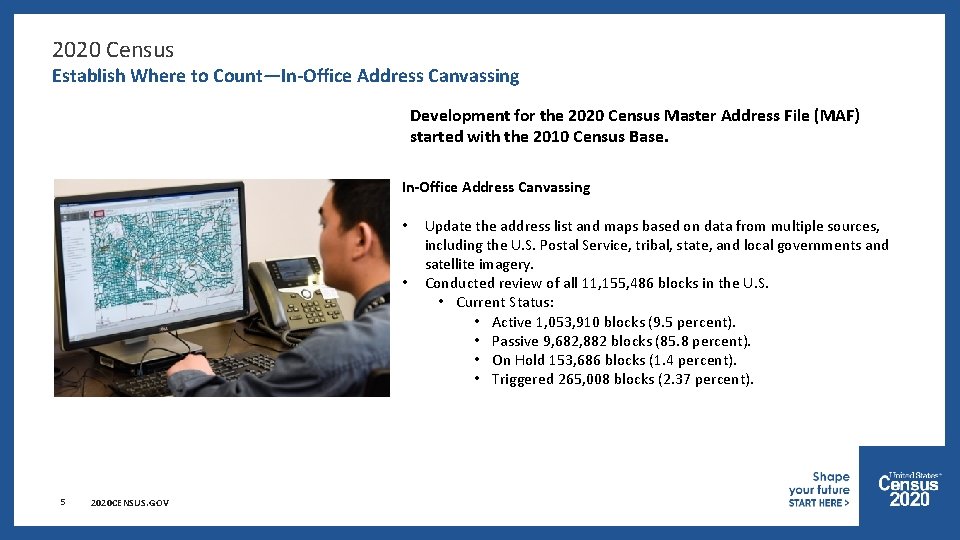 2020 Census
Establish Where to Count—In-Office Address Canvassing

Development for the 2020 Census Master Address File (MAF) started with the 2010 Census Base.

In-Office Address Canvassing

• Update the address list and maps based on data from multiple sources, including the U.S. Postal Service, tribal, state, and local governments and satellite imagery.
• Conducted review of all 11,155,486 blocks in the U.S.
  • Current Status:
    • Active 1,053,910 blocks (9.5 percent).
    • Passive 9,682,882 blocks (85.8 percent).
    • On Hold 153,686 blocks (1.4 percent).
    • Triggered 265,008 blocks (2.37 percent).

5 2020CENSUS.GOV

Shape your future START HERE >

United States Census 2020